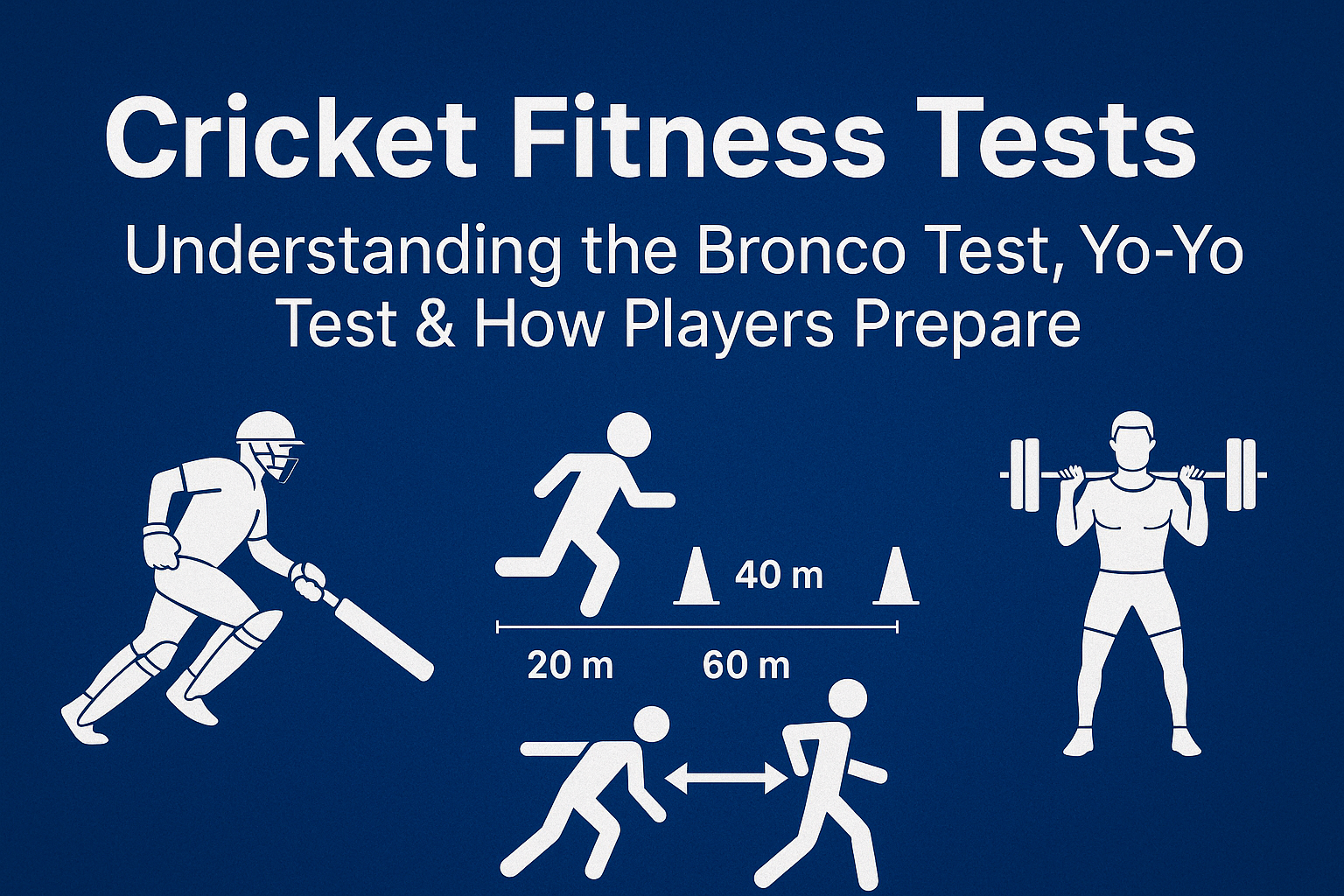 Cricket Fitness Tests

Understanding the Bronco Test, Yo-Yo Test & How Players Prepare

40 m

20 m

60 m